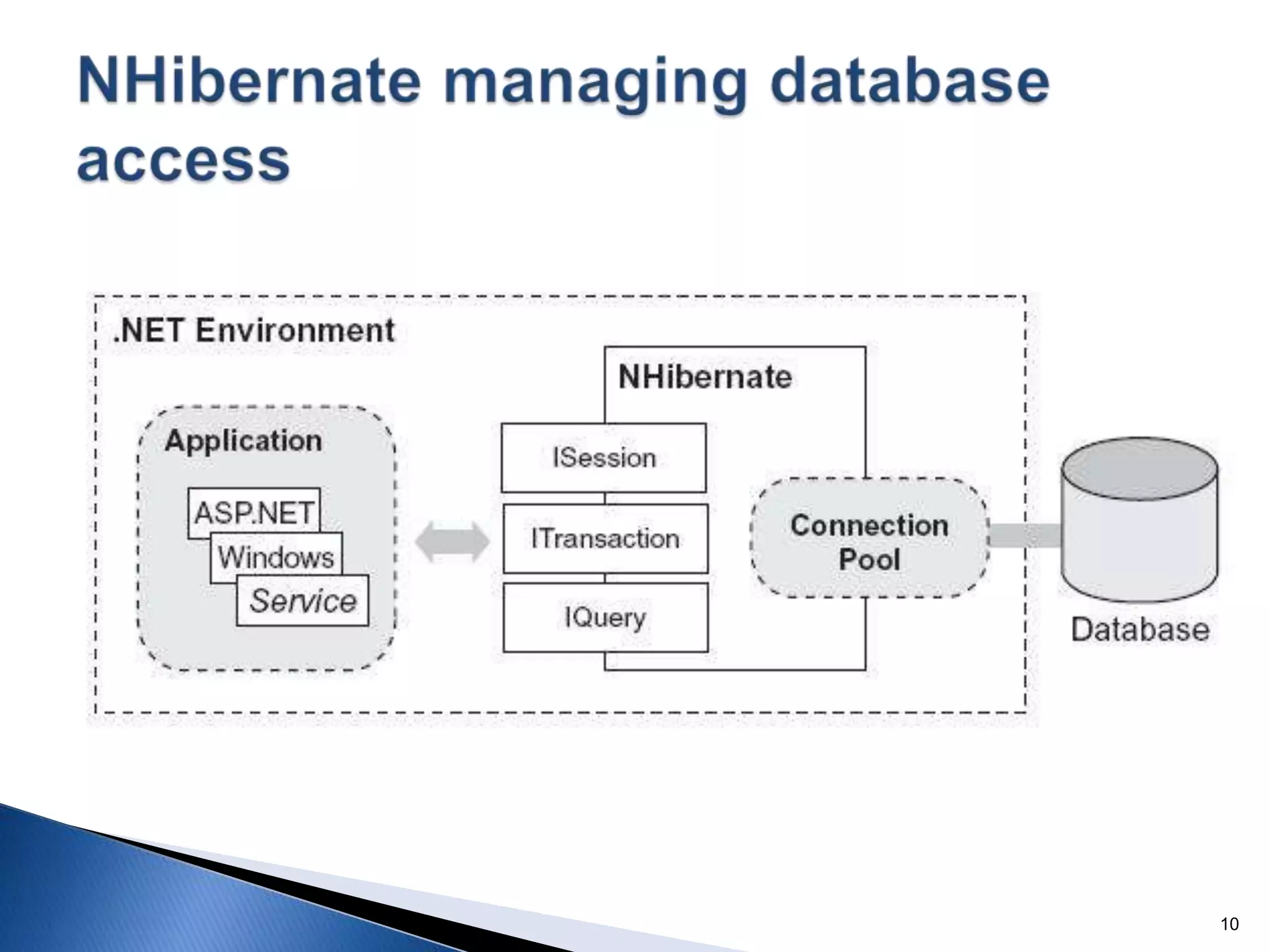 NHibernate managing database access

.NET Environment

Application

ASP.NET

Windows

Service

NHibernate

ISession

ITransaction

IQuery

Connection Pool

Database

10